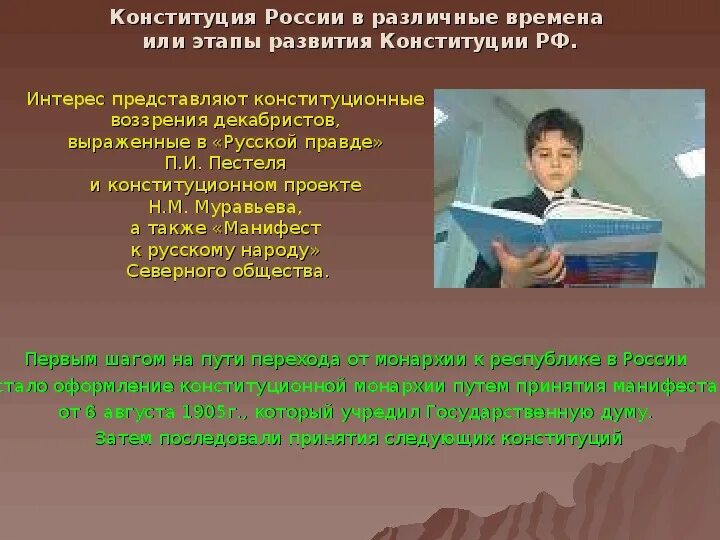 Конституция России в различные времена или этапы развития Конституции РФ.

Интерес представляют конституционные воззрения декабристов, выраженные в «Русской правде» П.И. Пестеля и конституционном проекте Н.М. Муравьева, а также «Манифест к русскому народу» Северного общества.

Первым шагом на пути перехода от монархии к республике в России стало оформление конституционной монархии путем принятия манифеста от 6 августа 1905г., который учредил Государственную думу. Затем последовали принятия следующих конституций